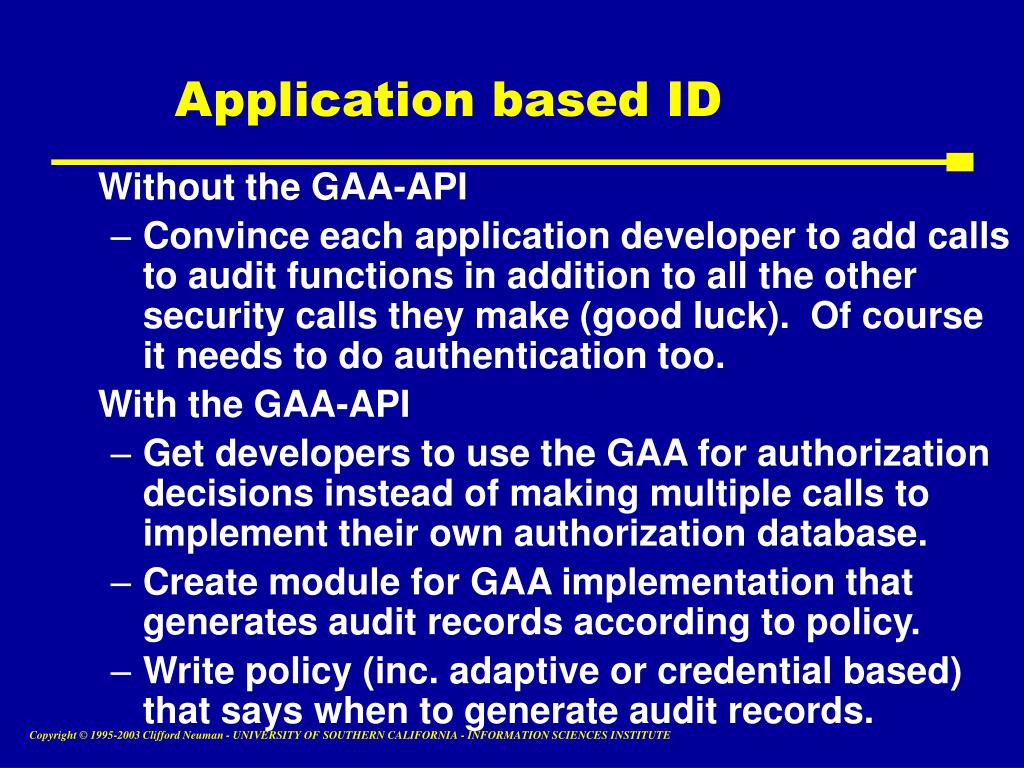 Application based ID

Without the GAA-API

– Convince each application developer to add calls to audit functions in addition to all the other security calls they make (good luck). Of course it needs to do authentication too.

With the GAA-API

– Get developers to use the GAA for authorization decisions instead of making multiple calls to implement their own authorization database.

– Create module for GAA implementation that generates audit records according to policy.

– Write policy (inc. adaptive or credential based) that says when to generate audit records.

Copyright © 1995-2003 Clifford Neuman - UNIVERSITY OF SOUTHERN CALIFORNIA - INFORMATION SCIENCES INSTITUTE